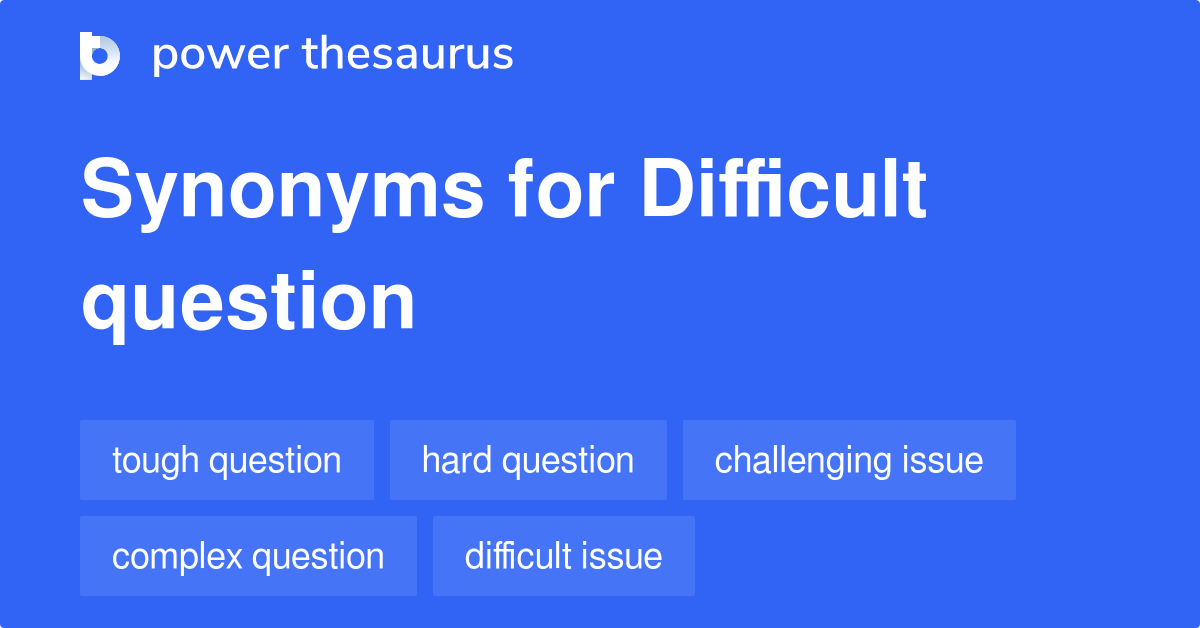 power thesaurus

Synonyms for Difficult question

tough question
hard question
challenging issue
complex question
difficult issue